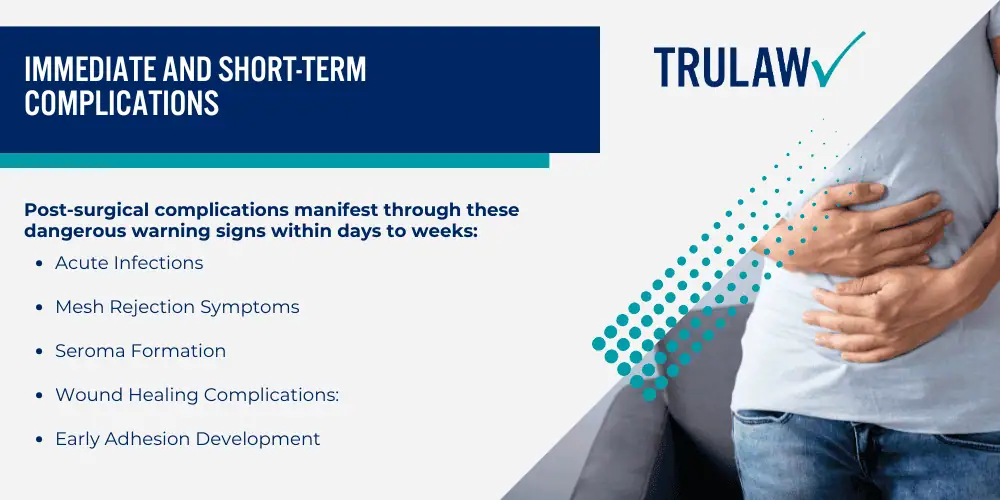 IMMEDIATE AND SHORT-TERM COMPLICATIONS

TRULAW

Post-surgical complications manifest through these dangerous warning signs within days to weeks:

- Acute Infections
- Mesh Rejection Symptoms
- Seroma Formation
- Wound Healing Complications:
- Early Adhesion Development